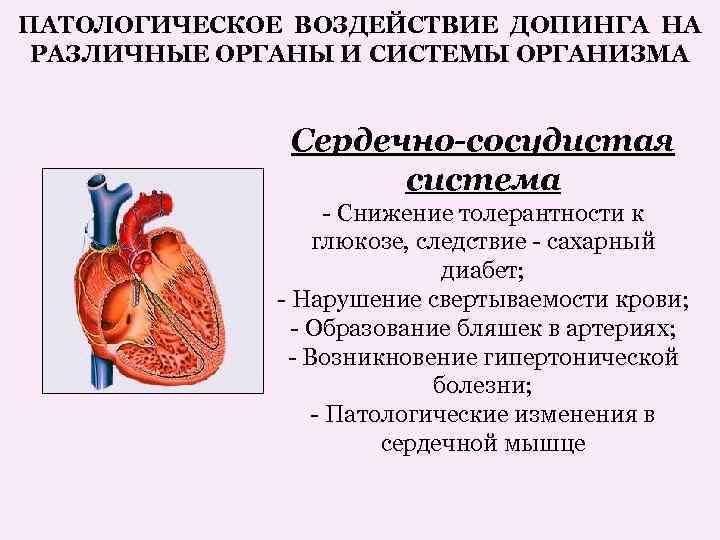 ПАТОЛОГИЧЕСКОЕ ВОЗДЕЙСТВИЕ ДОПИНГА НА РАЗЛИЧНЫЕ ОРГАНЫ И СИСТЕМЫ ОРГАНИЗМА

Сердечно-сосудистая система

- Снижение толерантности к глюкозе, следствие - сахарный диабет;
- Нарушение свертываемости крови;
- Образование бляшек в артериях;
- Возникновение гипертонической болезни;
- Патологические изменения в сердечной мышце